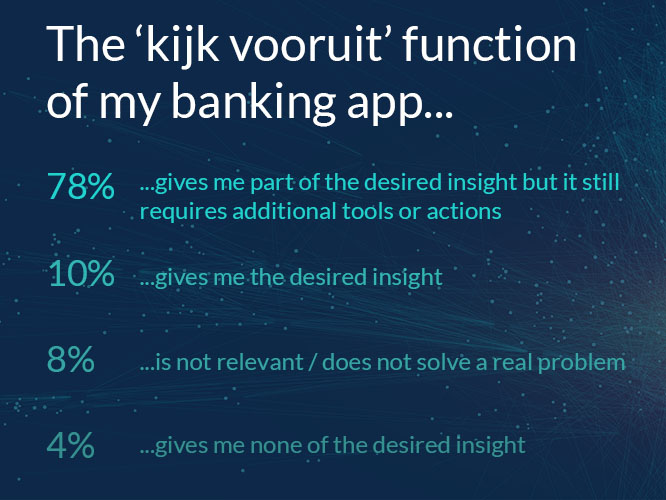 The ‘kijk vooruit’ function of my banking app...

78% ...gives me part of the desired insight but it still requires additional tools or actions

10% ...gives me the desired insight

8% ...is not relevant / does not solve a real problem

4% ...gives me none of the desired insight